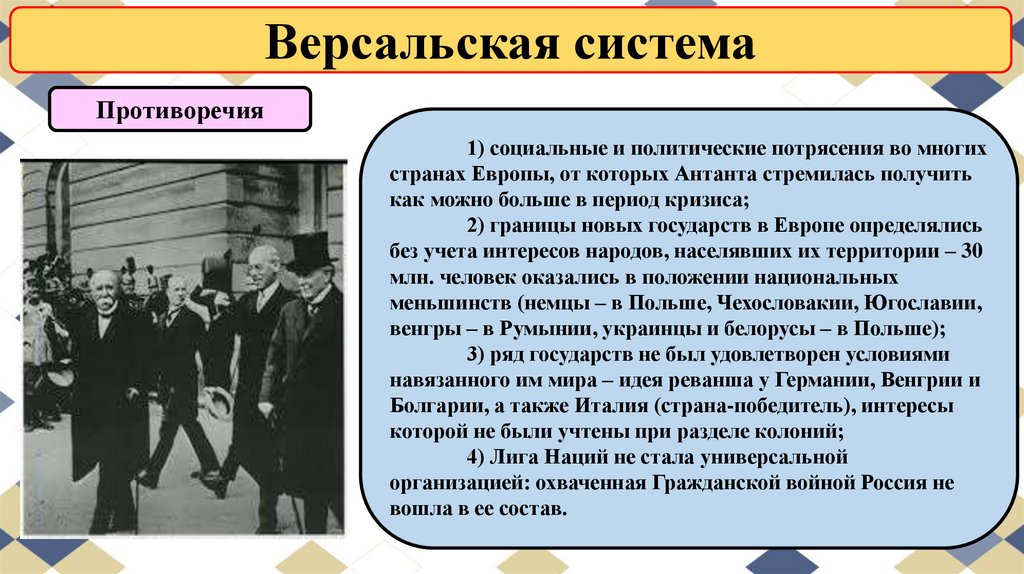 Версальская система

Противоречия

1) социальные и политические потрясения во многих странах Европы, от которых Антанта стремилась получить как можно больше в период кризиса;

2) границы новых государств в Европе определялись без учета интересов народов, населявших их территории – 30 млн. человек оказались в положении национальных меньшинств (немцы – в Польше, Чехословакии, Югославии, венгры – в Румынии, украинцы и белорусы – в Польше);

3) ряд государств не был удовлетворен условиями навязанного им мира – идея реванша у Германии, Венгрии и Болгарии, а также Италия (страна-победитель), интересы которой не были учтены при разделе колоний;

4) Лига Наций не стала универсальной организацией: охваченная Гражданской войной Россия не вошла в ее состав.